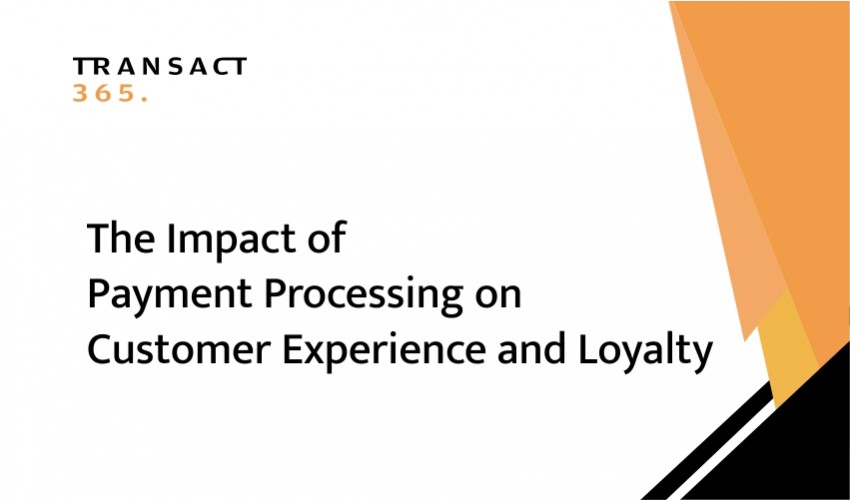 TRANSACT
365.

The Impact of
Payment Processing on
Customer Experience and Loyalty